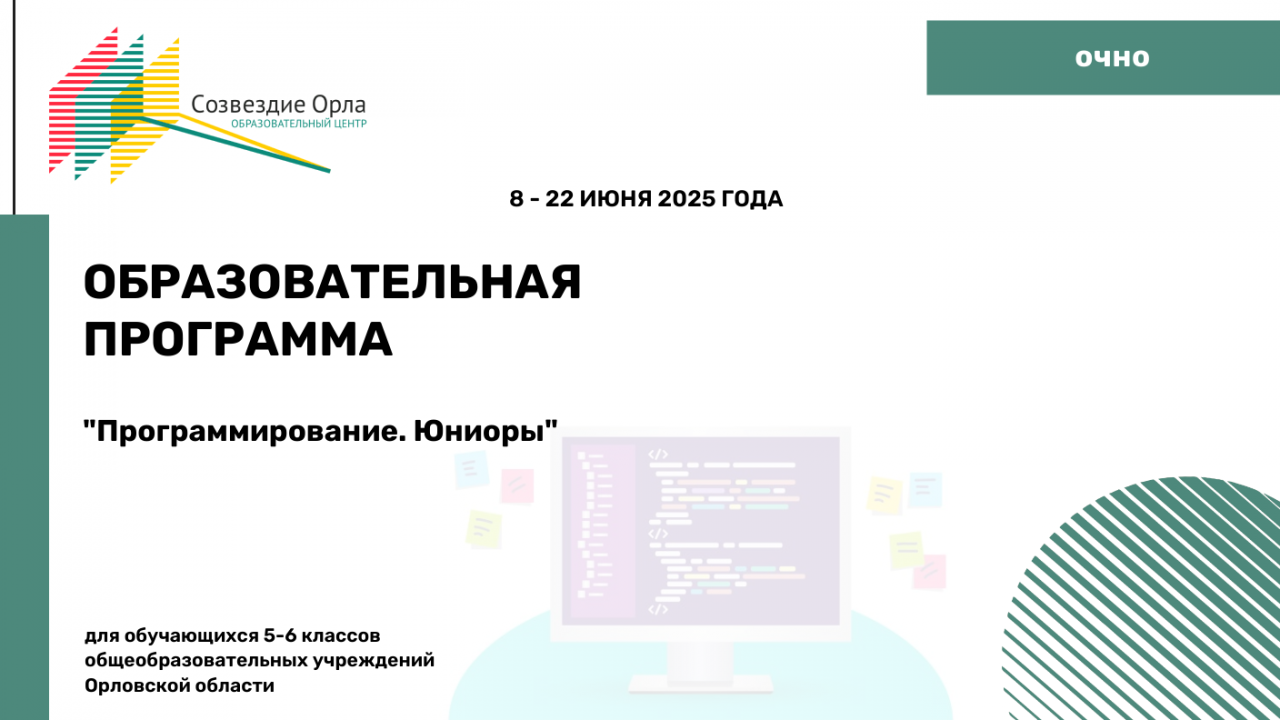 Созвездие Орла
ОБРАЗОВАТЕЛЬНЫЙ ЦЕНТР

ОЧНО

8 - 22 ИЮНЯ 2025 ГОДА

ОБРАЗОВАТЕЛЬНАЯ ПРОГРАММА

"Программирование. Юниоры"

для обучающихся 5-6 классов общеобразовательных учреждений Орловской области